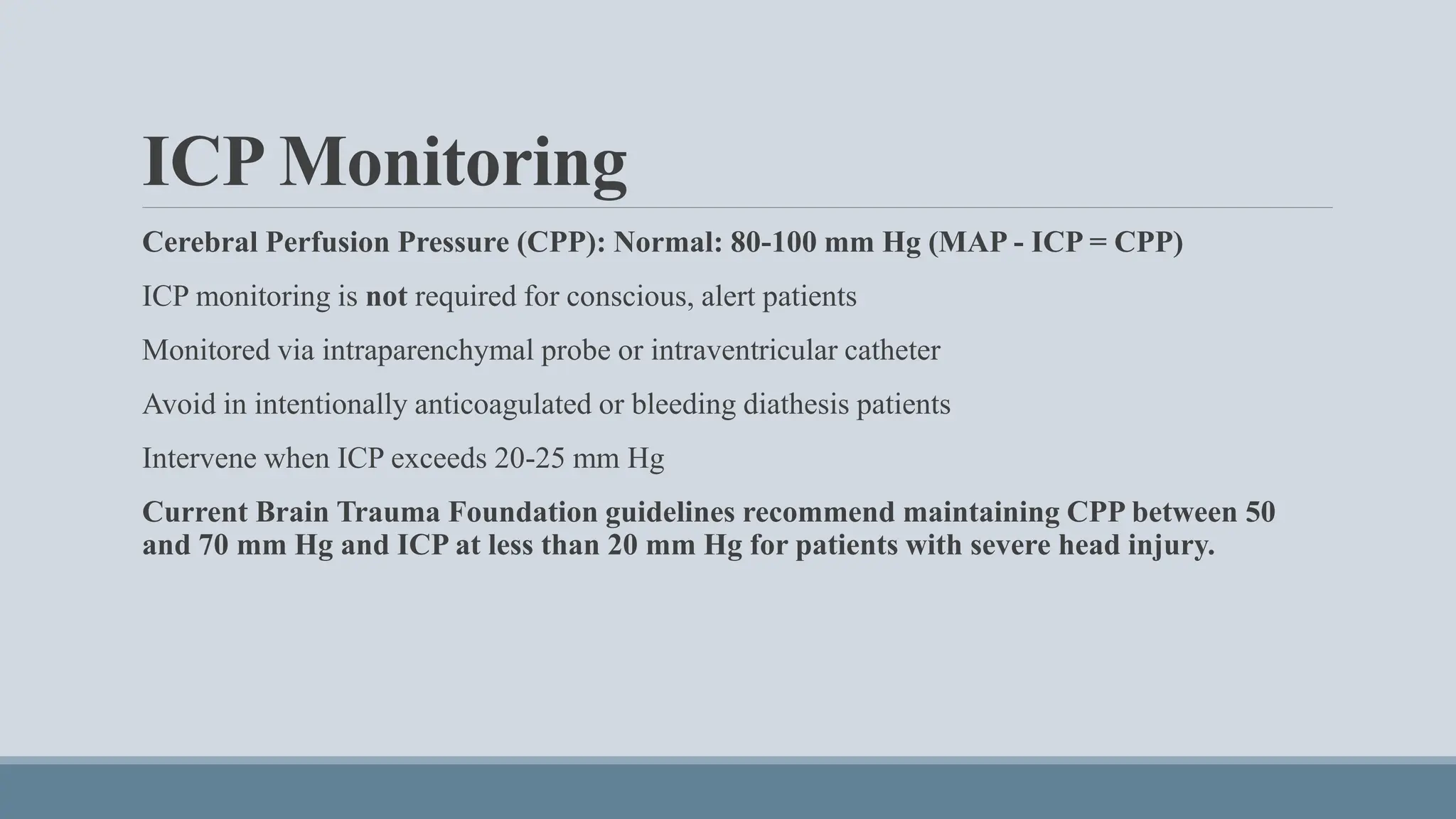 ICP Monitoring

Cerebral Perfusion Pressure (CPP): Normal: 80-100 mm Hg (MAP - ICP = CPP)

ICP monitoring is not required for conscious, alert patients

Monitored via intraparenchymal probe or intraventricular catheter

Avoid in intentionally anticoagulated or bleeding diathesis patients

Intervene when ICP exceeds 20-25 mm Hg

Current Brain Trauma Foundation guidelines recommend maintaining CPP between 50 and 70 mm Hg and ICP at less than 20 mm Hg for patients with severe head injury.